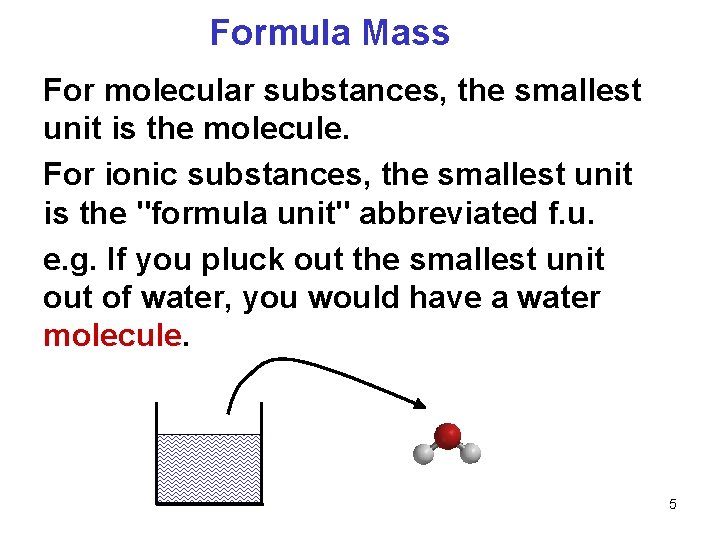 Formula Mass

For molecular substances, the smallest unit is the molecule.

For ionic substances, the smallest unit is the "formula unit" abbreviated f.u.

e.g. If you pluck out the smallest unit out of water, you would have a water molecule.

5